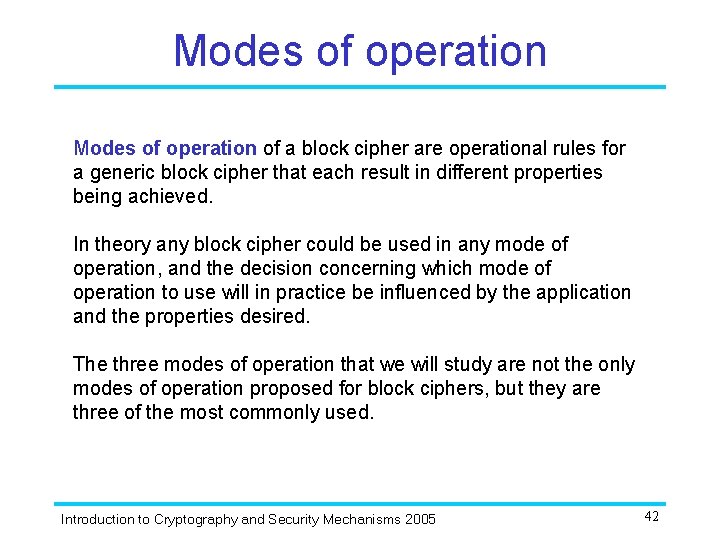 Modes of operation

Modes of operation of a block cipher are operational rules for a generic block cipher that each result in different properties being achieved.

In theory any block cipher could be used in any mode of operation, and the decision concerning which mode of operation to use will in practice be influenced by the application and the properties desired.

The three modes of operation that we will study are not the only modes of operation proposed for block ciphers, but they are three of the most commonly used.

Introduction to Cryptography and Security Mechanisms 2005

42